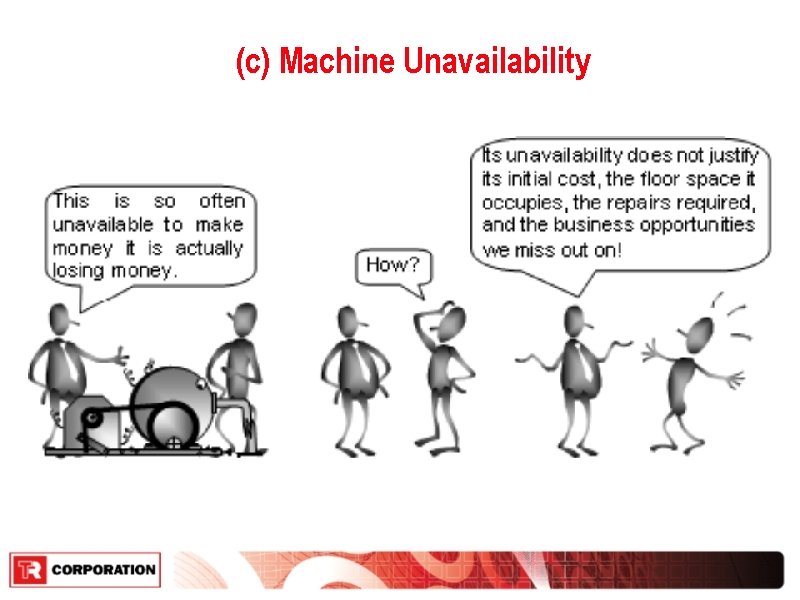 (c) Machine Unavailability

This is so often unavailable to make money it is actually losing money.

How?

Its unavailability does not justify its initial cost, the floor space it occupies, the repairs required, and the business opportunities we miss out on!

TR CORPORATION